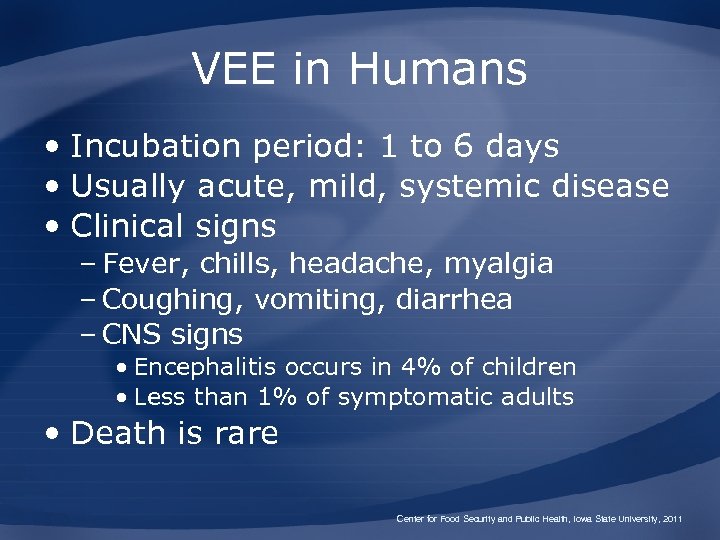 VEE in Humans

• Incubation period: 1 to 6 days
• Usually acute, mild, systemic disease
• Clinical signs
– Fever, chills, headache, myalgia
– Coughing, vomiting, diarrhea
– CNS signs
• Encephalitis occurs in 4% of children
• Less than 1% of symptomatic adults
• Death is rare

Center for Food Security and Public Health, Iowa State University, 2011